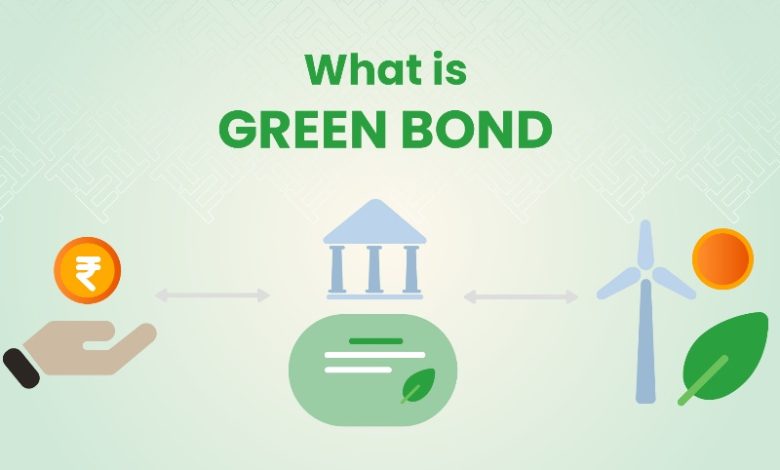 What is
GREEN BOND

₹